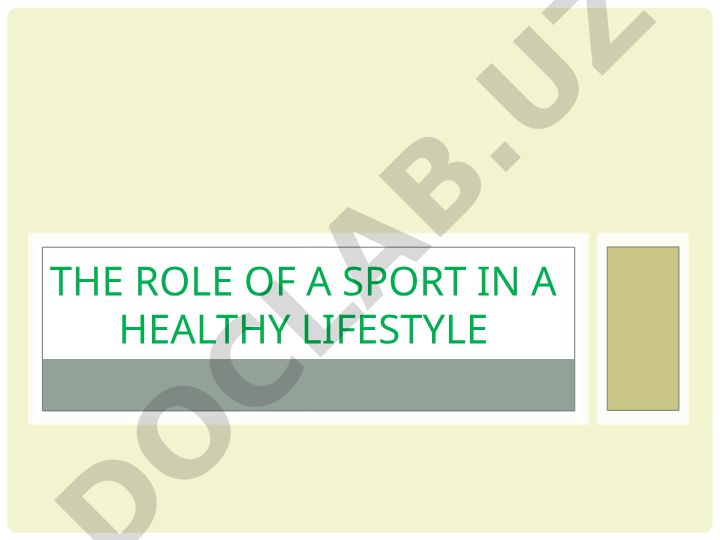 THE ROLE OF A SPORT IN A HEALTHY LIFESTYLE

DOCLAB.UZ